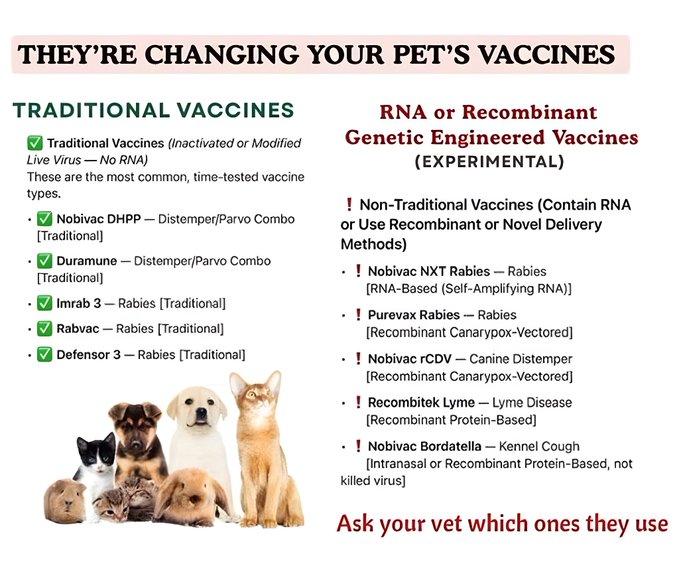 THEY'RE CHANGING YOUR PET'S VACCINES

TRADITIONAL VACCINES

✅ Traditional Vaccines (Inactivated or Modified Live Virus — No RNA)
These are the most common, time-tested vaccine types.

• ✅ Nobivac DHPP — Distemper/Parvo Combo [Traditional]
• ✅ Duramune — Distemper/Parvo Combo [Traditional]
• ✅ Imrab 3 — Rabies [Traditional]
• ✅ Rabvac — Rabies [Traditional]
• ✅ Defensor 3 — Rabies [Traditional]

RNA or Recombinant Genetic Engineered Vaccines
(EXPERIMENTAL)

❗ Non-Traditional Vaccines (Contain RNA or Use Recombinant or Novel Delivery Methods)

• ❗ Nobivac NXT Rabies — Rabies [RNA-Based (Self-Amplifying RNA)]
• ❗ Purevax Rabies — Rabies [Recombinant Canarypox-Vectored]
• ❗ Nobivac rCDV — Canine Distemper [Recombinant Canarypox-Vectored]
• ❗ Recombitek Lyme — Lyme Disease [Recombinant Protein-Based]
• ❗ Nobivac Bordatella — Kennel Cough [Intranasal or Recombinant Protein-Based, not killed virus]

Ask your vet which ones they use